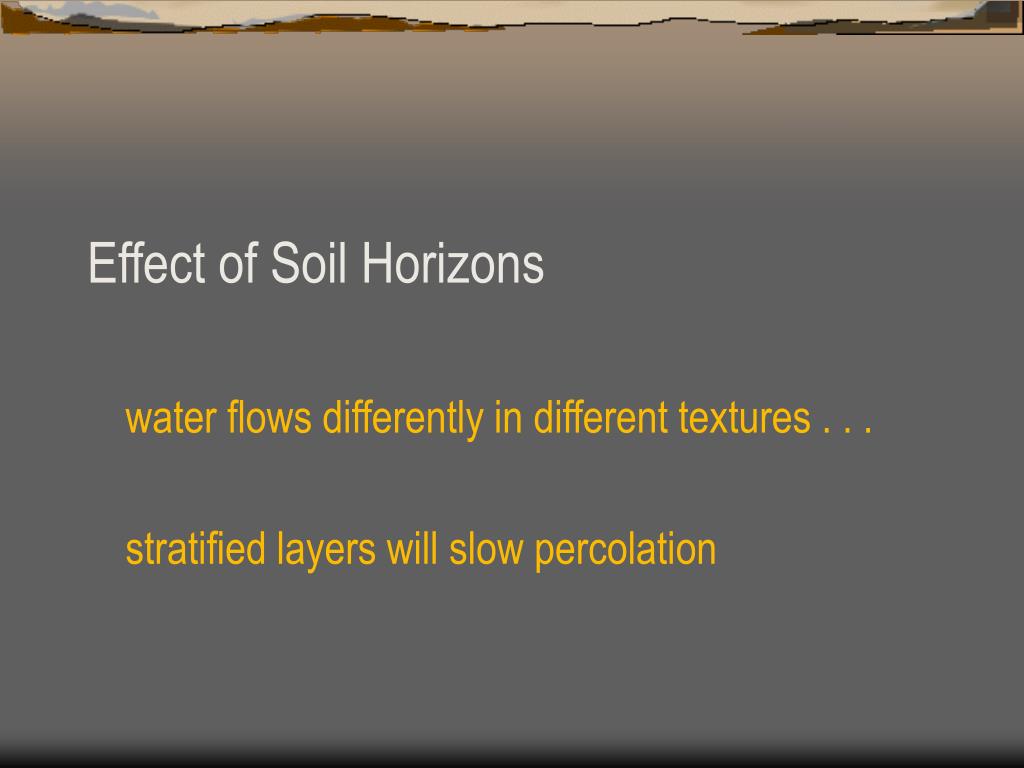 Effect of Soil Horizons

water flows differently in different textures . . .

stratified layers will slow percolation